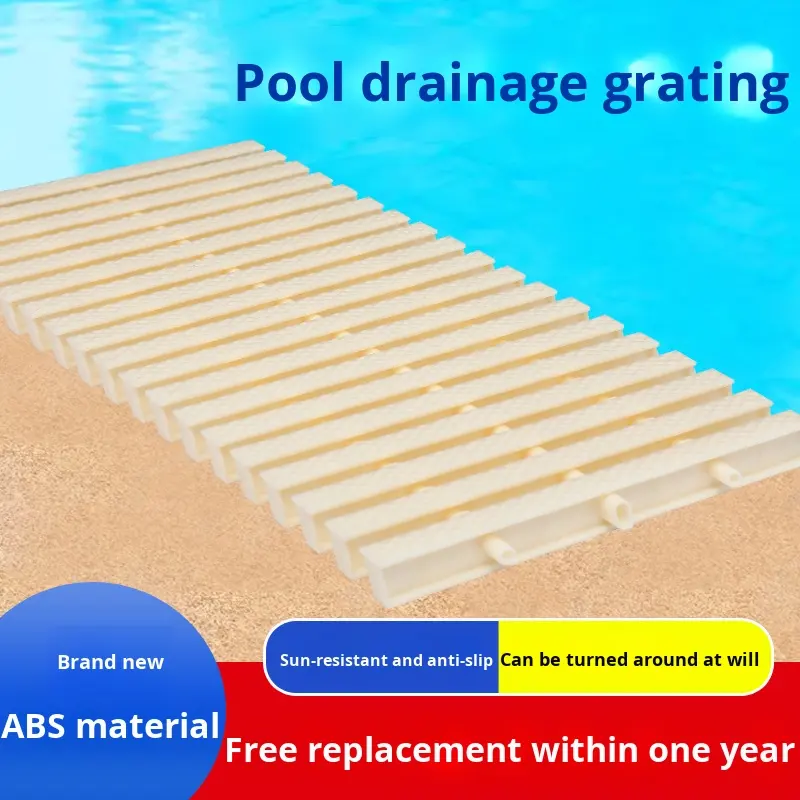 Pool drainage grating

Brand new

ABS material

Sun-resistant and anti-slip

Can be turned around at will

Free replacement within one year